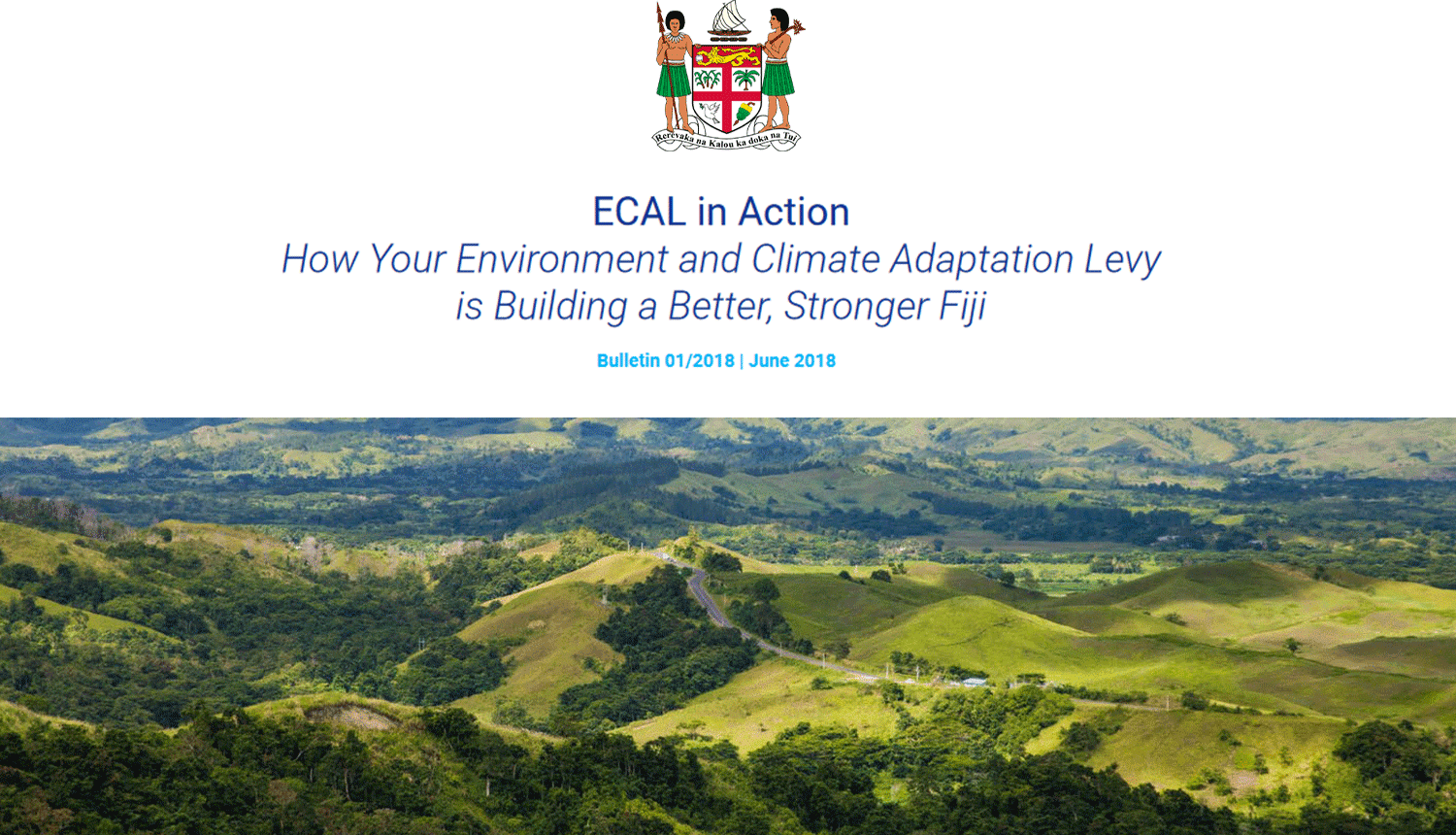 Rerevaka na Kalou ka doka na Tui

ECAL in Action
How Your Environment and Climate Adaptation Levy is Building a Better, Stronger Fiji

Bulletin 01/2018 | June 2018